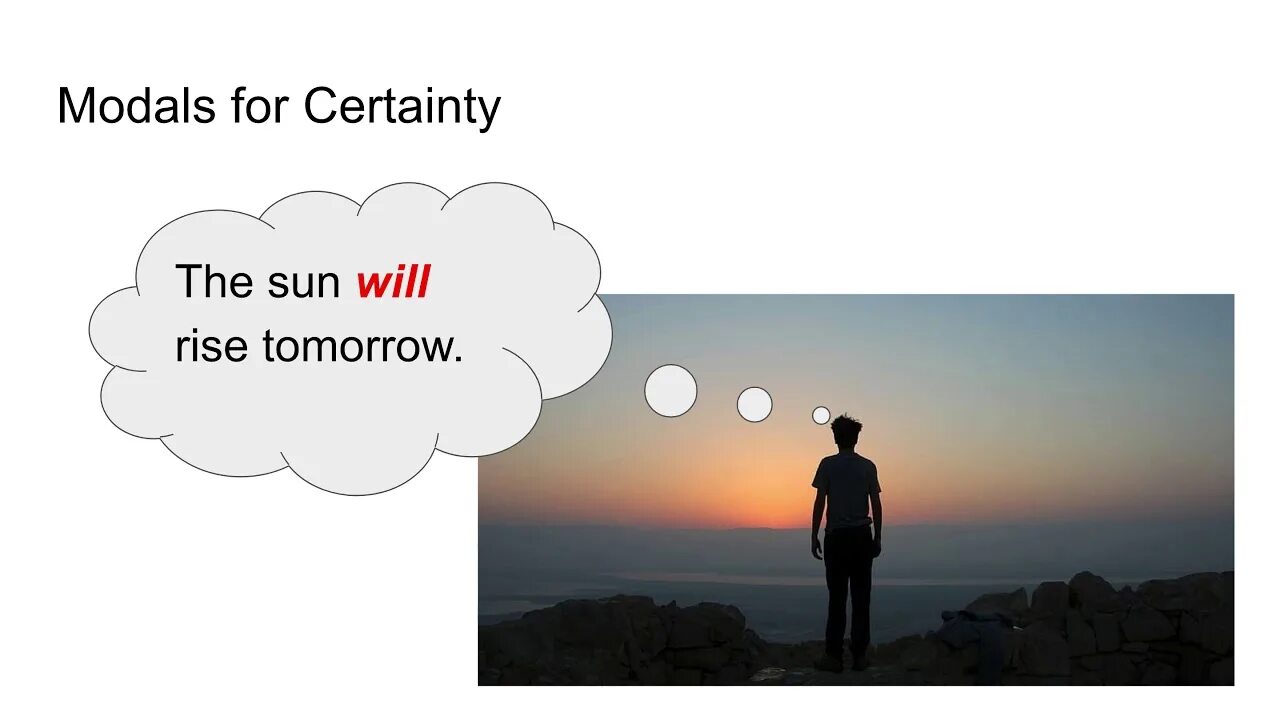 Modals for Certainty

The sun will rise tomorrow.